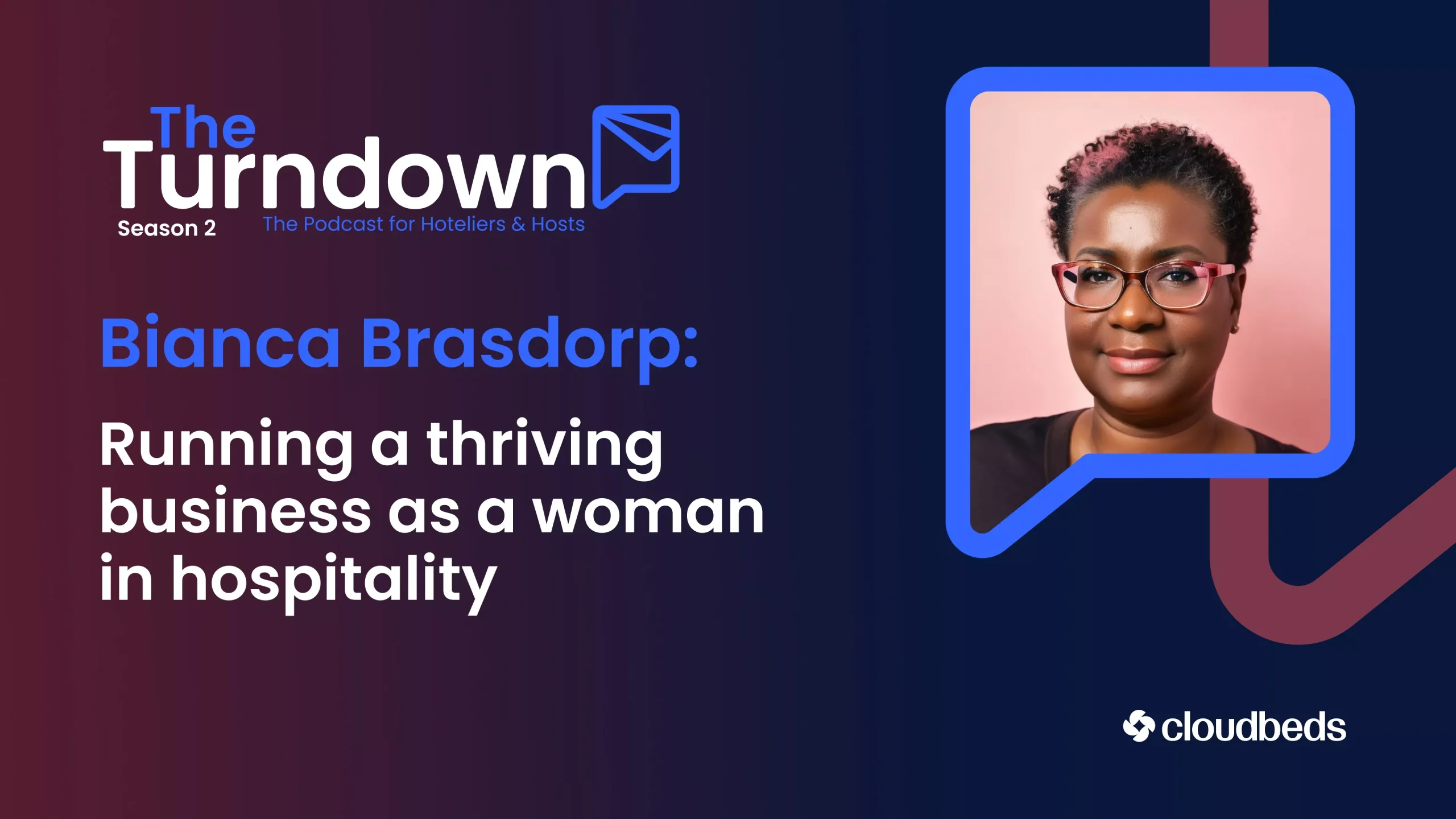 The Turndown
Season 2
The Podcast for Hoteliers & Hosts

Bianca Brasdorp:

Running a thriving business as a woman in hospitality

cloudbeds